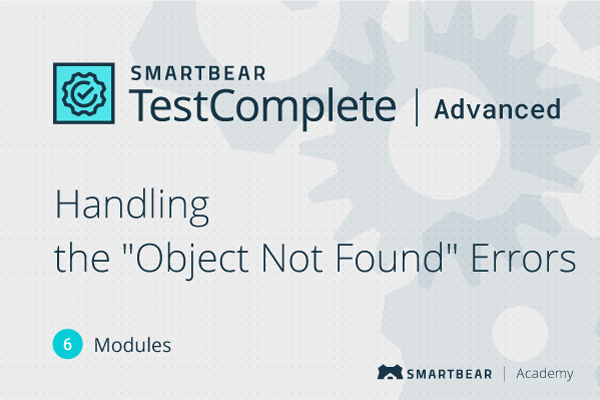 SMARTBEAR
TestComplete | Advanced

Handling
the "Object Not Found" Errors

6 Modules

SMARTBEAR | Academy